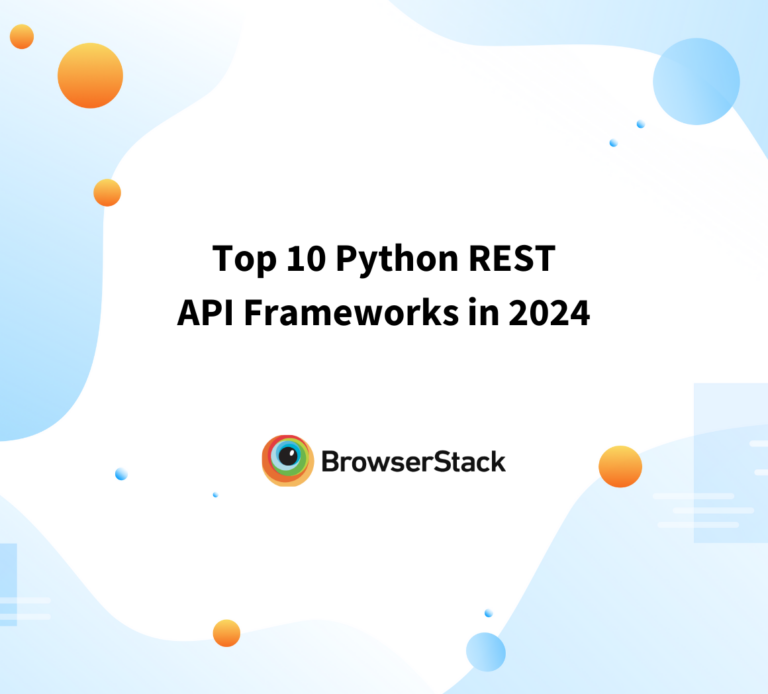 Top 10 Python REST API Frameworks in 2024

BrowserStack